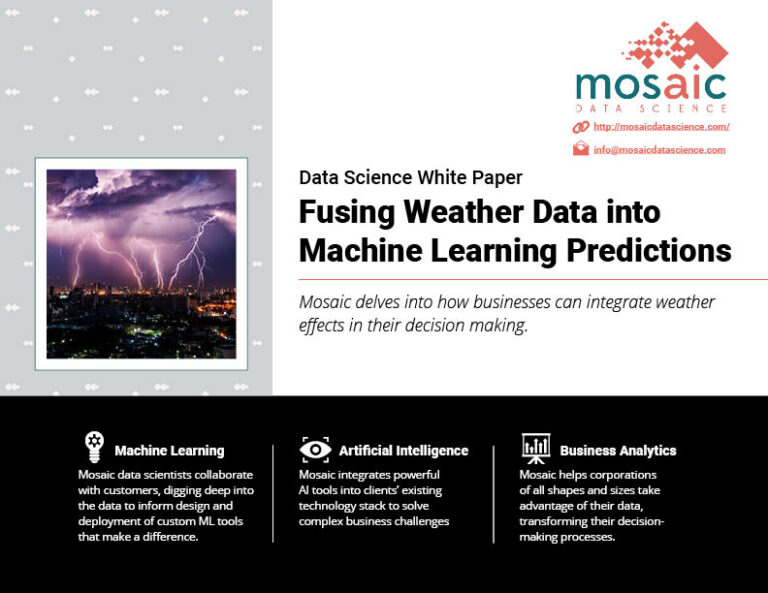 mosaic
DATA SCIENCE

http://mosaicdatascience.com/

info@mosaicdatascience.com

Data Science White Paper

Fusing Weather Data into Machine Learning Predictions

Mosaic delves into how businesses can integrate weather effects in their decision making.

Machine Learning
Mosaic data scientists collaborate with customers, digging deep into the data to inform design and deployment of custom ML tools that make a difference.

Artificial Intelligence
Mosaic integrates powerful AI tools into clients' existing technology stack to solve complex business challenges

Business Analytics
Mosaic helps corporations of all shapes and sizes take advantage of their data, transforming their decision-making processes.